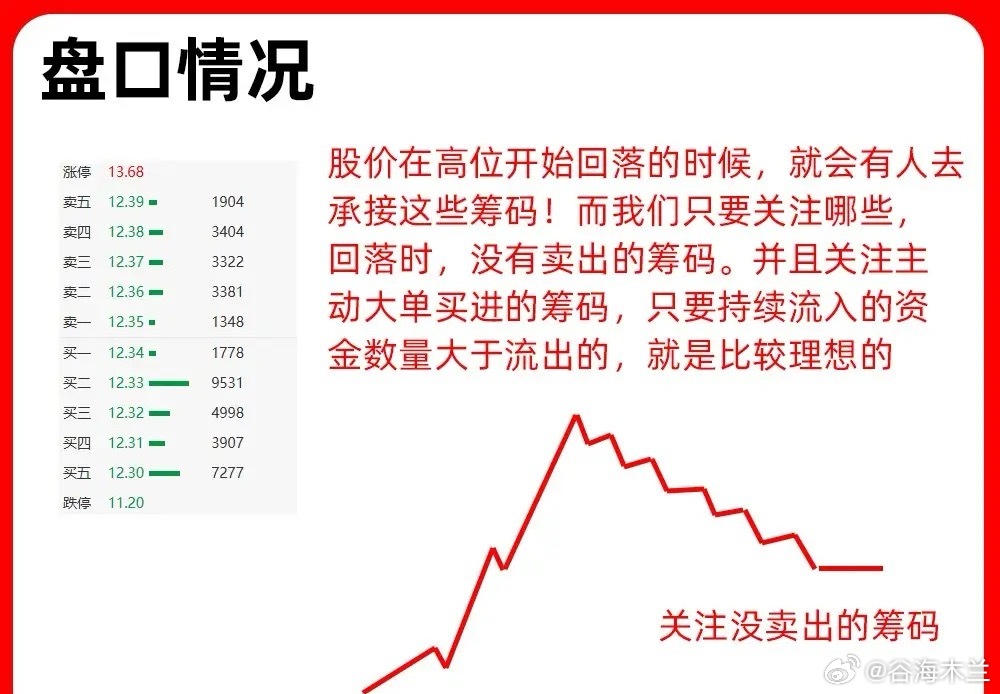 盘口情况

| 涨停 | 13.68 | |
|---|---|---|
| 卖五 | 12.39 | 1904 |
| 卖四 | 12.38 | 3404 |
| 卖三 | 12.37 | 3322 |
| 卖二 | 12.36 | 3381 |
| 卖一 | 12.35 | 1348 |
| 买一 | 12.34 | 1778 |
| 买二 | 12.33 | 9531 |
| 买三 | 12.32 | 4998 |
| 买四 | 12.31 | 3907 |
| 买五 | 12.30 | 7277 |
| 跌停 | 11.20 | |

股价在高位开始回落的时候，就会有人去承接这些筹码！而我们只要关注哪些，回落时，没有卖出的筹码。并且关注主动大单买进的筹码，只要持续流入的资金数量大于流出的，就是比较理想的

关注没卖出的筹码

@谷海木兰